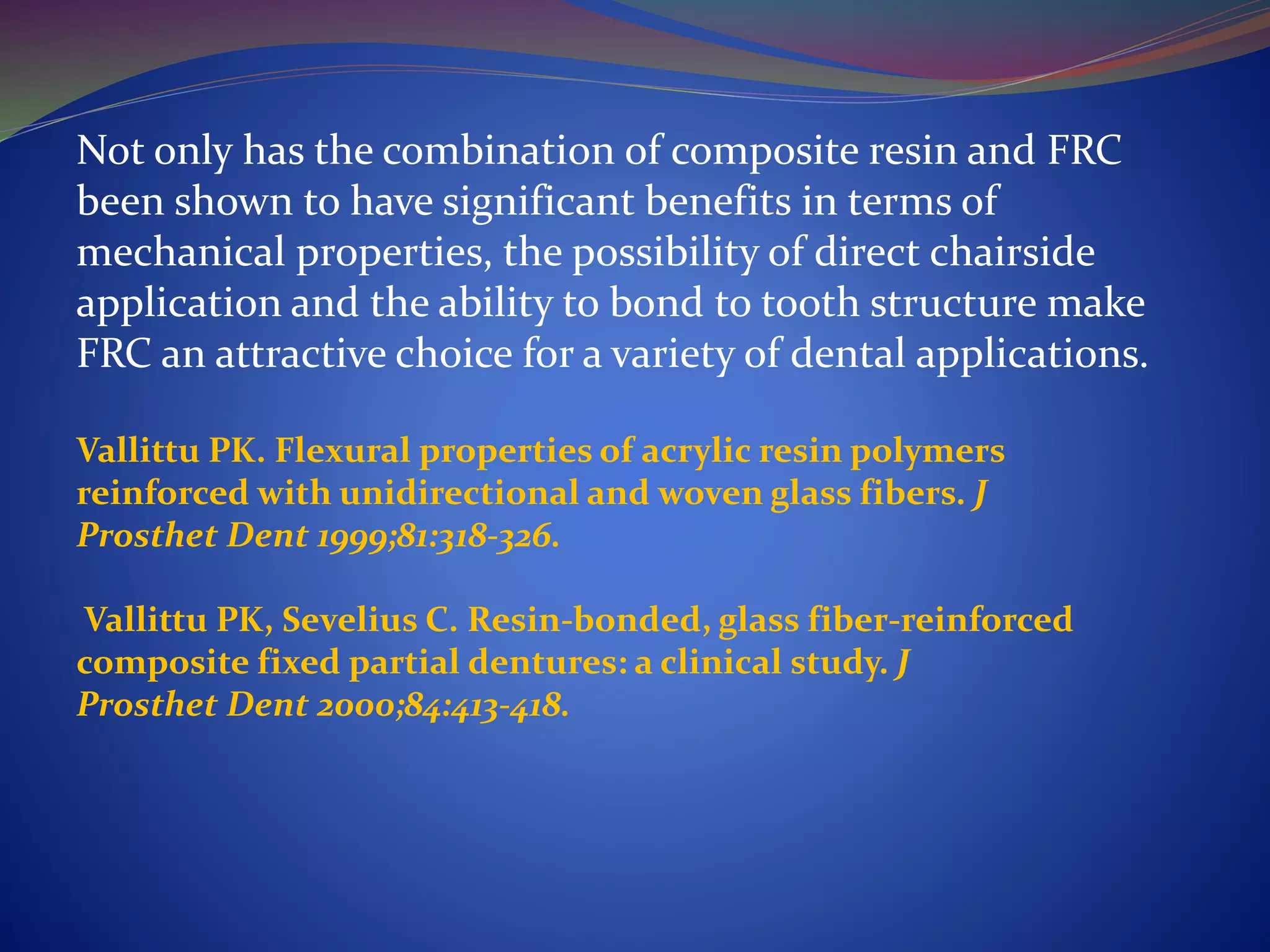 Not only has the combination of composite resin and FRC been shown to have significant benefits in terms of mechanical properties, the possibility of direct chairside application and the ability to bond to tooth structure make FRC an attractive choice for a variety of dental applications.

Vallittu PK. Flexural properties of acrylic resin polymers reinforced with unidirectional and woven glass fibers. J Prosthet Dent 1999;81:318-326.

Vallittu PK, Sevelius C. Resin-bonded, glass fiber-reinforced composite fixed partial dentures: a clinical study. J Prosthet Dent 2000;84:413-418.